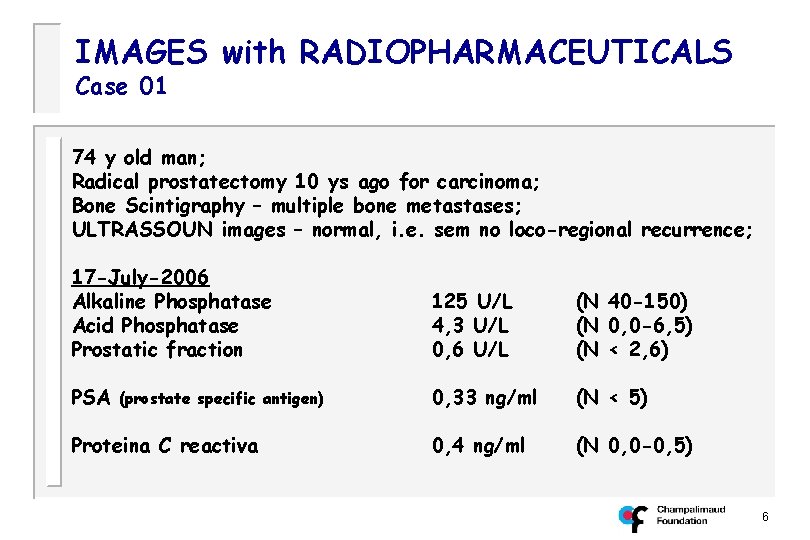 IMAGES with RADIOPHARMACEUTICALS
Case 01

74 y old man;
Radical prostatectomy 10 ys ago for carcinoma;
Bone Scintigraphy – multiple bone metastases;
ULTRASSOUN images – normal, i.e. sem no loco-regional recurrence;

17-July-2006

| | | |
|---|---|---|
| Alkaline Phosphatase | 125 U/L | (N 40-150) |
| Acid Phosphatase | 4,3 U/L | (N 0,0-6,5) |
| Prostatic fraction | 0,6 U/L | (N < 2,6) |
| PSA (prostate specific antigen) | 0,33 ng/ml | (N < 5) |
| Proteina C reactiva | 0,4 ng/ml | (N 0,0-0,5) |

Champalimaud Foundation

6